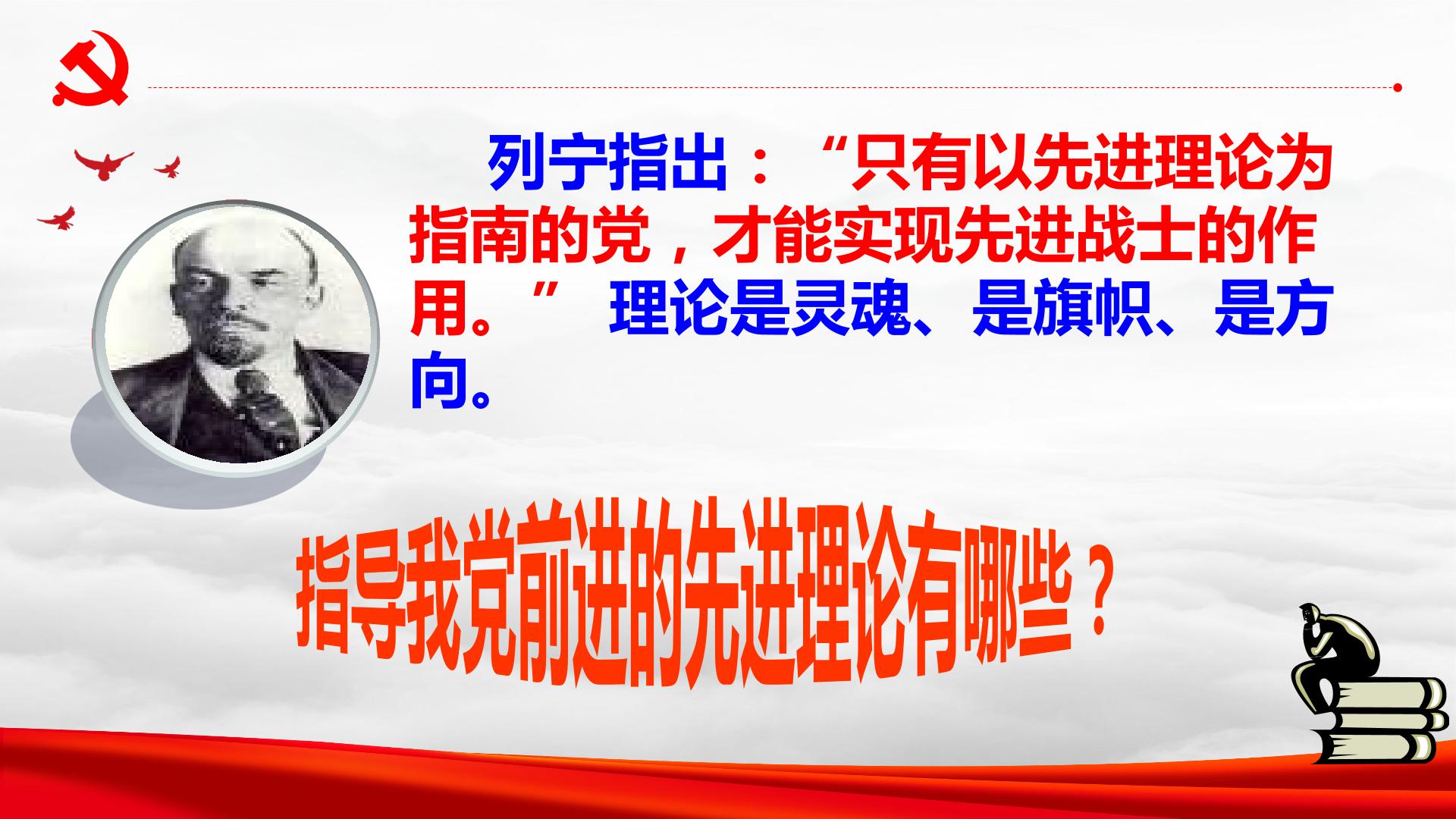 列宁指出：“只有以先进理论为指南的党，才能实现先进战士的作用。”理论是灵魂、是旗帜、是方向。

指导我党前进的先进理论有哪些？